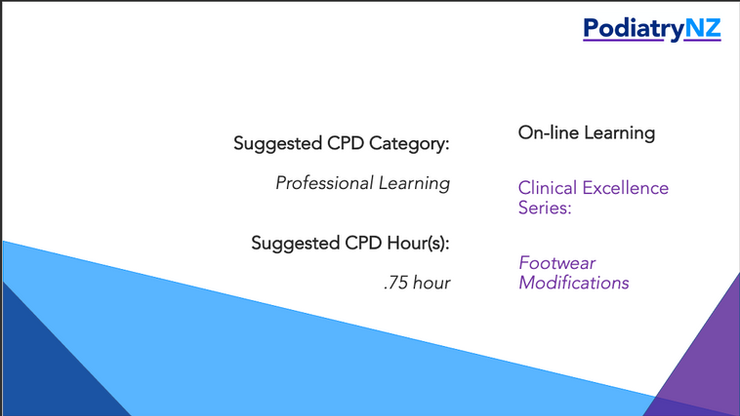 PodiatryNZ

Suggested CPD Category:

Professional Learning

Suggested CPD Hour(s):

.75 hour

On-line Learning

Clinical Excellence Series:

Footwear Modifications